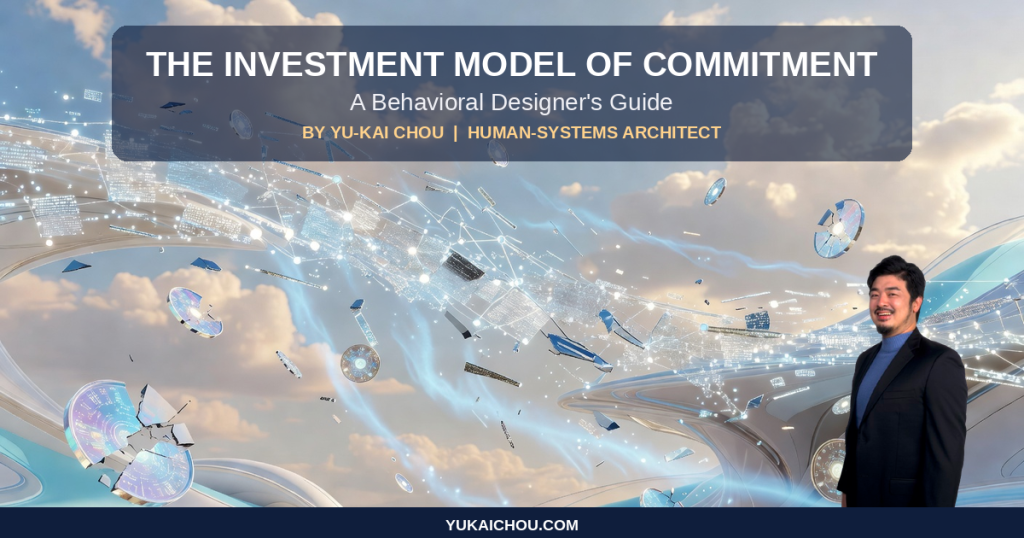 THE INVESTMENT MODEL OF COMMITMENT

A Behavioral Designer's Guide

BY YU-KAI CHOU | HUMAN-SYSTEMS ARCHITECT

YUKAICHOU.COM